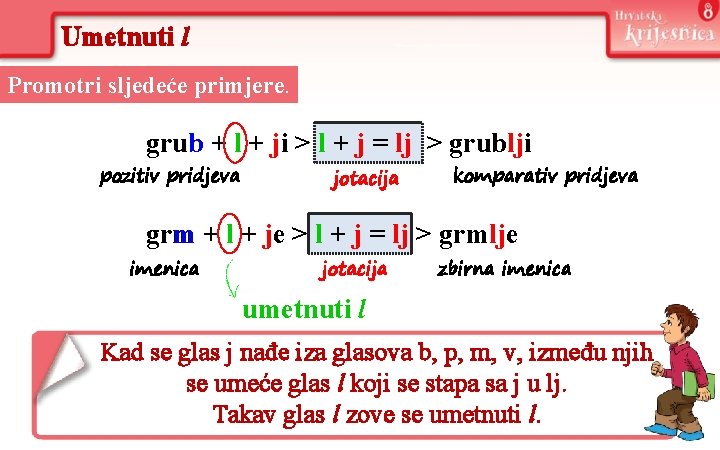 Umetnuti l

Hrvatska krijesnica 8

Promotri sljedeće primjere.

grub + l + ji > l + j = lj > grublji
pozitiv pridjeva jotacija komparativ pridjeva

grm + l + je > l + j = lj > grmlje
imenica jotacija zbirna imenica

umetnuti l

Kad se glas j nađe iza glasova b, p, m, v, između njih se umeće glas l koji se stapa sa j u lj. Takav glas l zove se umetnuti l.